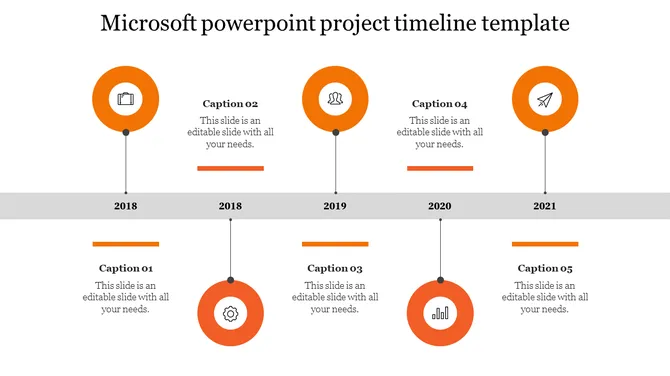 Microsoft powerpoint project timeline template

Caption 02
This slide is an editable slide with all your needs.

Caption 04
This slide is an editable slide with all your needs.

2018 2018 2019 2020 2021

Caption 01
This slide is an editable slide with all your needs.

Caption 03
This slide is an editable slide with all your needs.

Caption 05
This slide is an editable slide with all your needs.